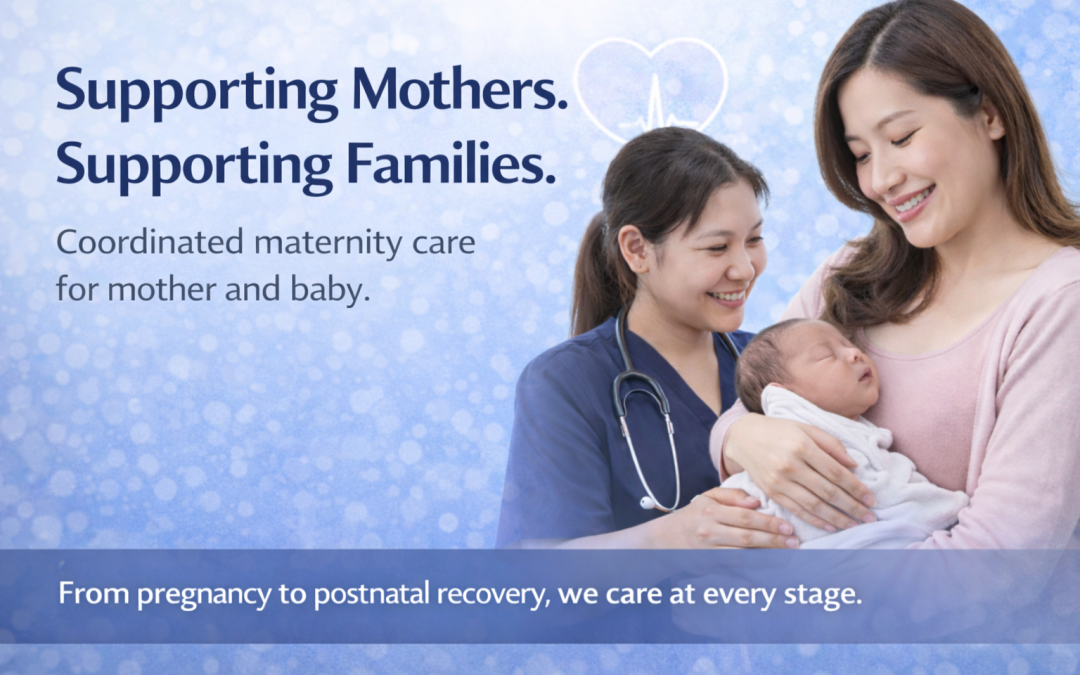 Supporting Mothers.
Supporting Families.

Coordinated maternity care for mother and baby.

From pregnancy to postnatal recovery, we care at every stage.